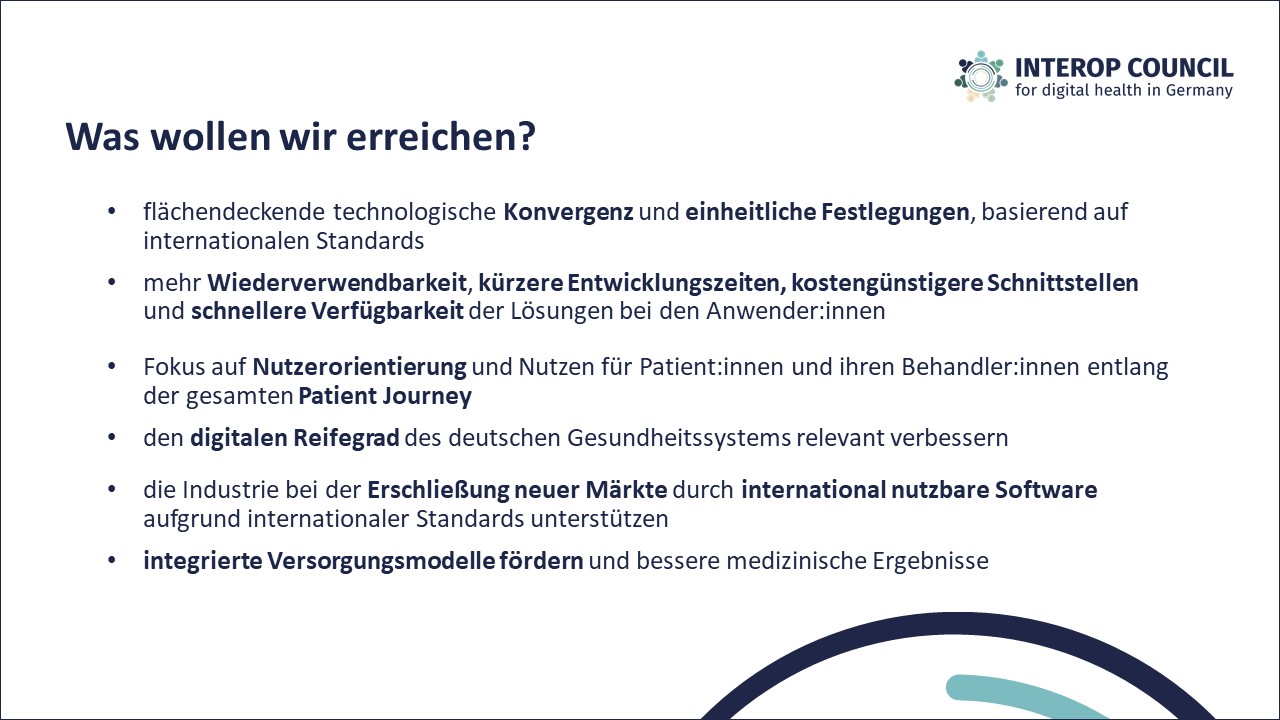 INTEROP COUNCIL
for digital health in Germany

Was wollen wir erreichen?

• flächendeckende technologische Konvergenz und einheitliche Festlegungen, basierend auf internationalen Standards

• mehr Wiederverwendbarkeit, kürzere Entwicklungszeiten, kostengünstigere Schnittstellen und schnellere Verfügbarkeit der Lösungen bei den Anwender:innen

• Fokus auf Nutzerorientierung und Nutzen für Patient:innen und ihren Behandler:innen entlang der gesamten Patient Journey

• den digitalen Reifegrad des deutschen Gesundheitssystems relevant verbessern

• die Industrie bei der Erschließung neuer Märkte durch international nutzbare Software aufgrund internationaler Standards unterstützen

• integrierte Versorgungsmodelle fördern und bessere medizinische Ergebnisse